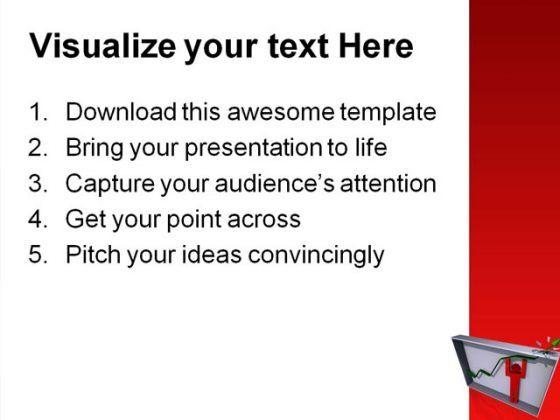 Visualize your text Here

1. Download this awesome template
2. Bring your presentation to life
3. Capture your audience's attention
4. Get your point across
5. Pitch your ideas convincingly